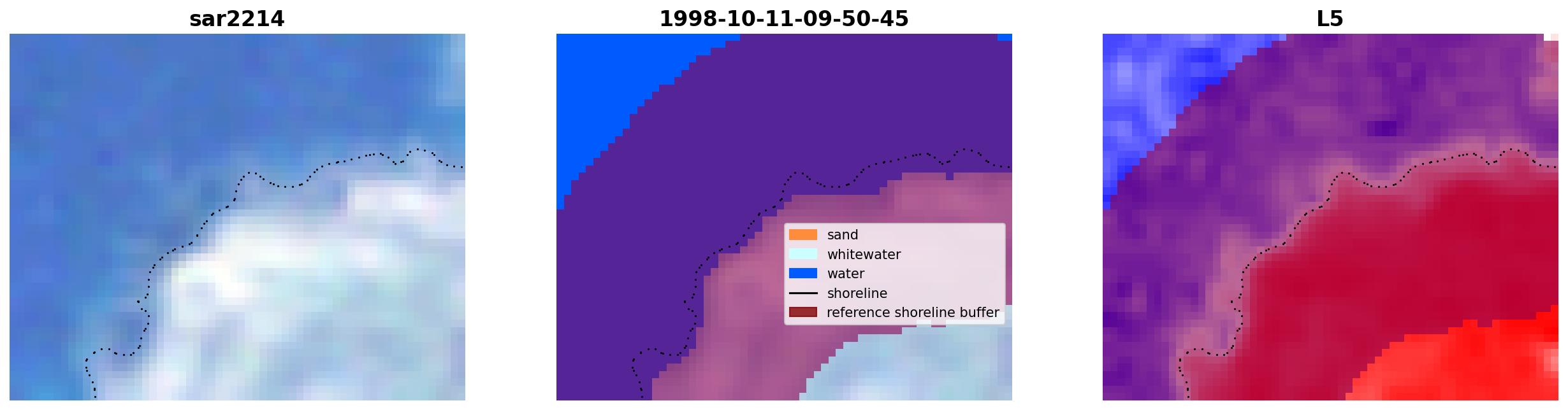 sar2214

1998-10-11-09-50-45

sand
whitewater
water
shoreline
reference shoreline buffer

L5